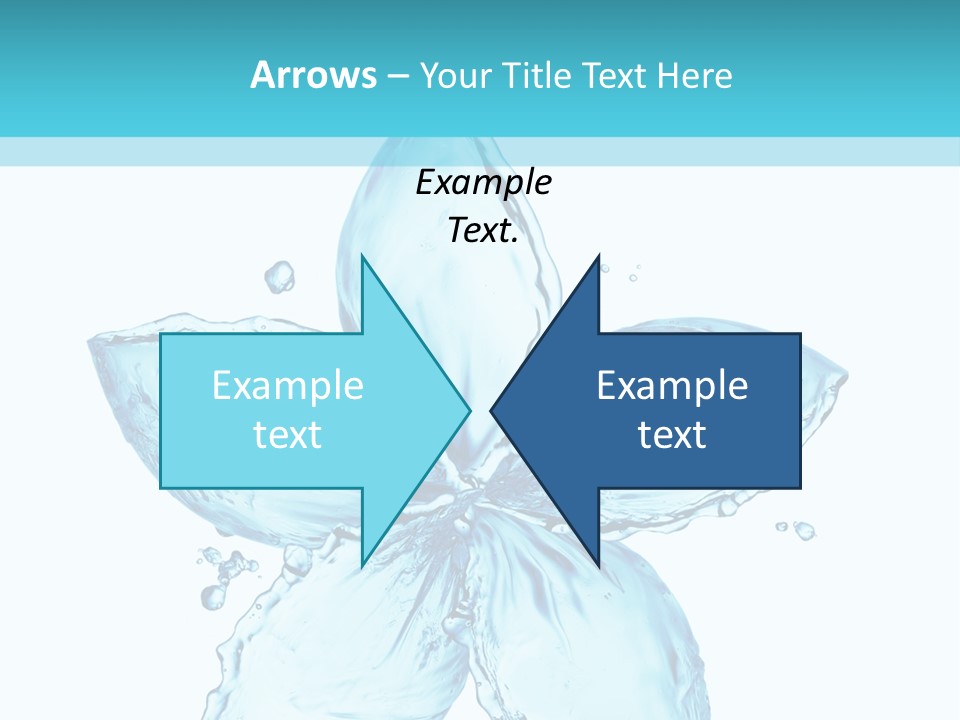 Arrows – Your Title Text Here

Example Text.

Example text

Example text